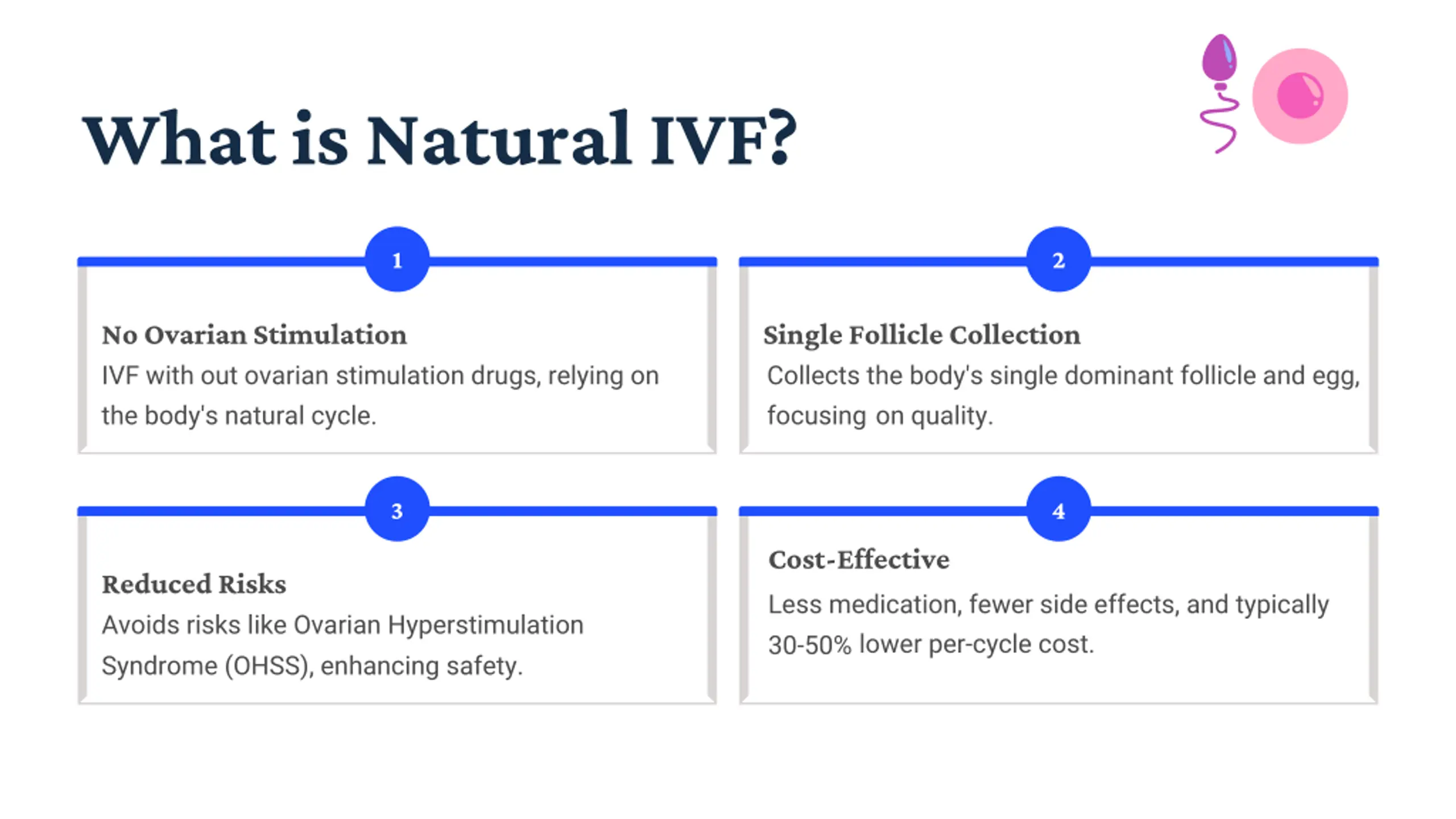 What is Natural IVF?

1

No Ovarian Stimulation

IVF with out ovarian stimulation drugs, relying on the body's natural cycle.

2

Single Follicle Collection

Collects the body's single dominant follicle and egg, focusing on quality.

3

Reduced Risks

Avoids risks like Ovarian Hyperstimulation Syndrome (OHSS), enhancing safety.

4

Cost-Effective

Less medication, fewer side effects, and typically 30-50% lower per-cycle cost.